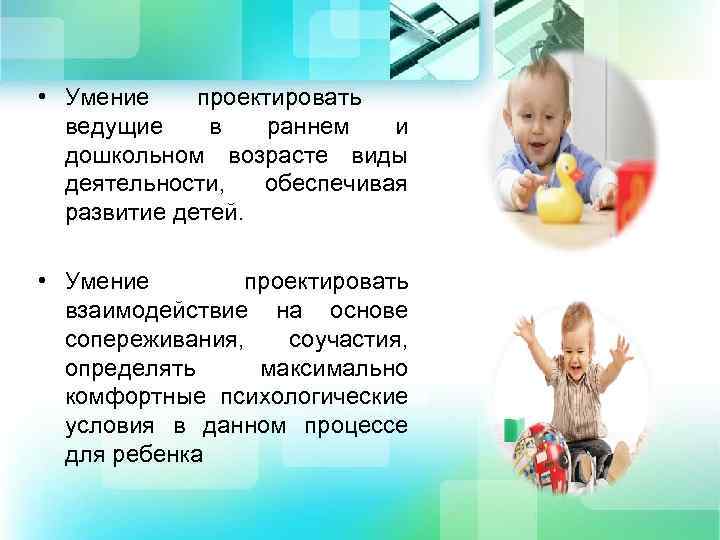 • Умение проектировать ведущие в раннем и дошкольном возрасте виды деятельности, обеспечивая развитие детей.

• Умение проектировать взаимодействие на основе сопереживания, соучастия, определять максимально комфортные психологические условия в данном процессе для ребенка